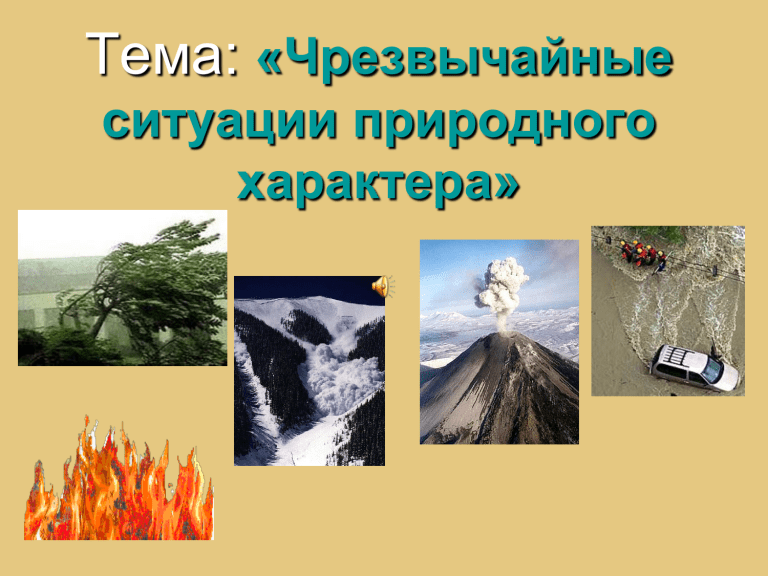 Тема: «Чрезвычайные ситуации природного характера»